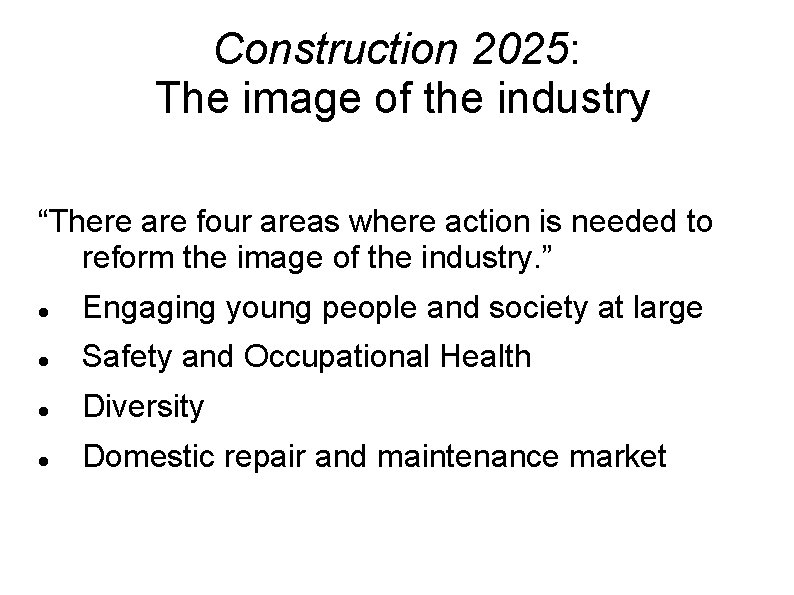 Construction 2025:
The image of the industry

“There are four areas where action is needed to reform the image of the industry.”

- Engaging young people and society at large
- Safety and Occupational Health
- Diversity
- Domestic repair and maintenance market